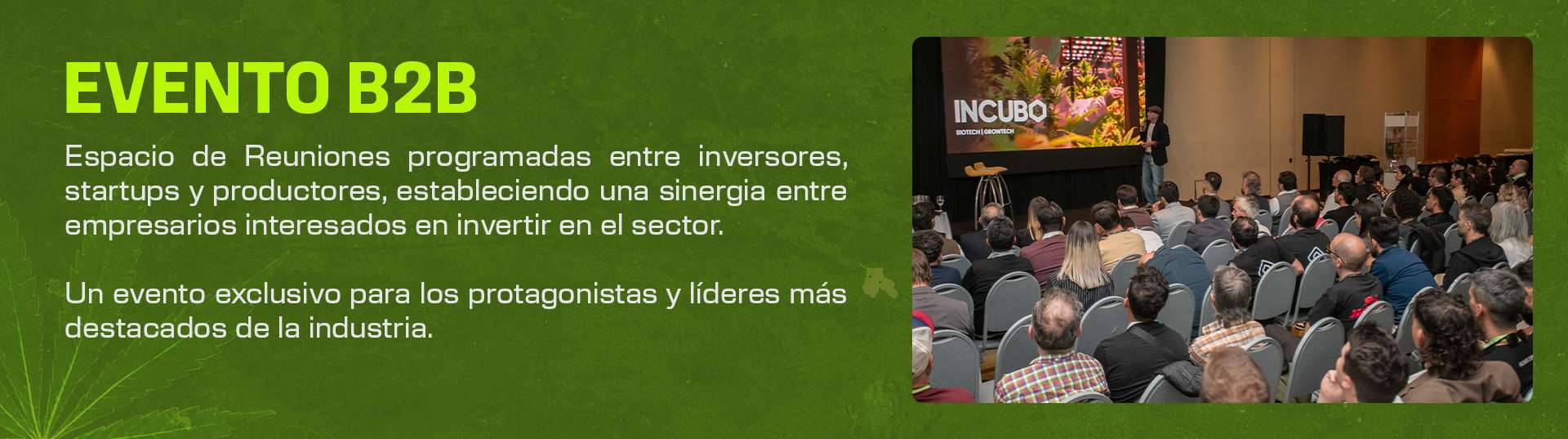 EVENTO B2B

Espacio de Reuniones programadas entre inversores, startups y productores, estableciendo una sinergia entre empresarios interesados en invertir en el sector.

Un evento exclusivo para los protagonistas y líderes más destacados de la industria.

INCUBO
BIOTECH | GROWTECH